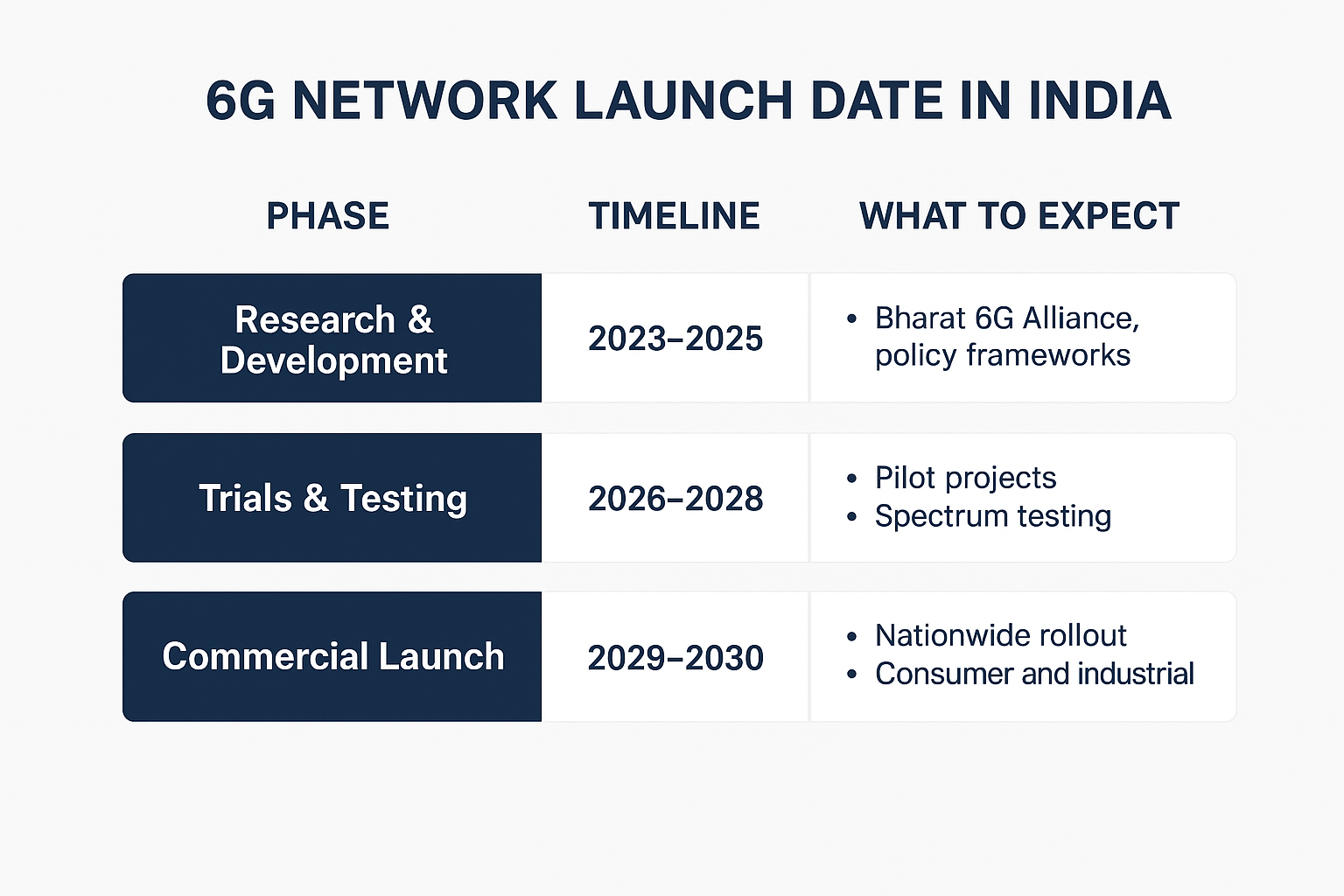 6G NETWORK LAUNCH DATE IN INDIA

| PHASE | TIMELINE | WHAT TO EXPECT |
|---|---|---|
| Research & Development | 2023–2025 | • Bharat 6G Alliance, policy frameworks |
| Trials & Testing | 2026–2028 | • Pilot projects • Spectrum testing |
| Commercial Launch | 2029–2030 | • Nationwide rollout • Consumer and industrial |